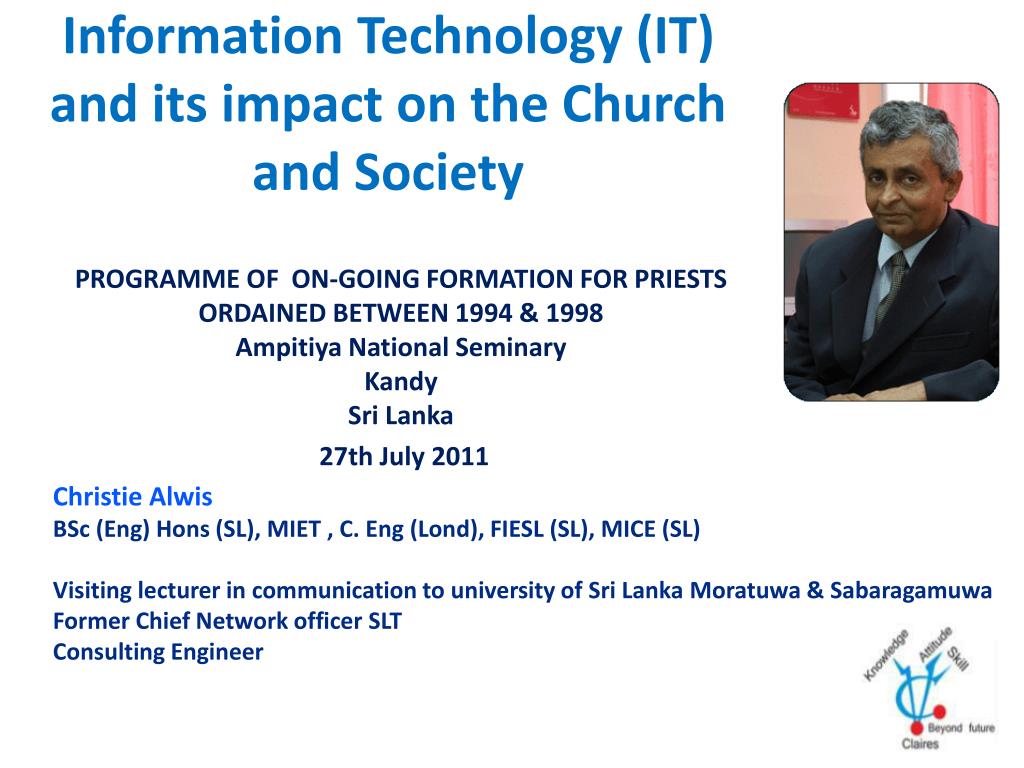 Information Technology (IT) and its impact on the Church and Society

PROGRAMME OF ON-GOING FORMATION FOR PRIESTS ORDAINED BETWEEN 1994 & 1998
Ampitiya National Seminary
Kandy
Sri Lanka
27th July 2011

Christie Alwis
BSc (Eng) Hons (SL), MIET , C. Eng (Lond), FIESL (SL), MICE (SL)

Visiting lecturer in communication to university of Sri Lanka Moratuwa & Sabaragamuwa
Former Chief Network officer SLT
Consulting Engineer

Knowledge Attitude Skill
Beyond future
Claires